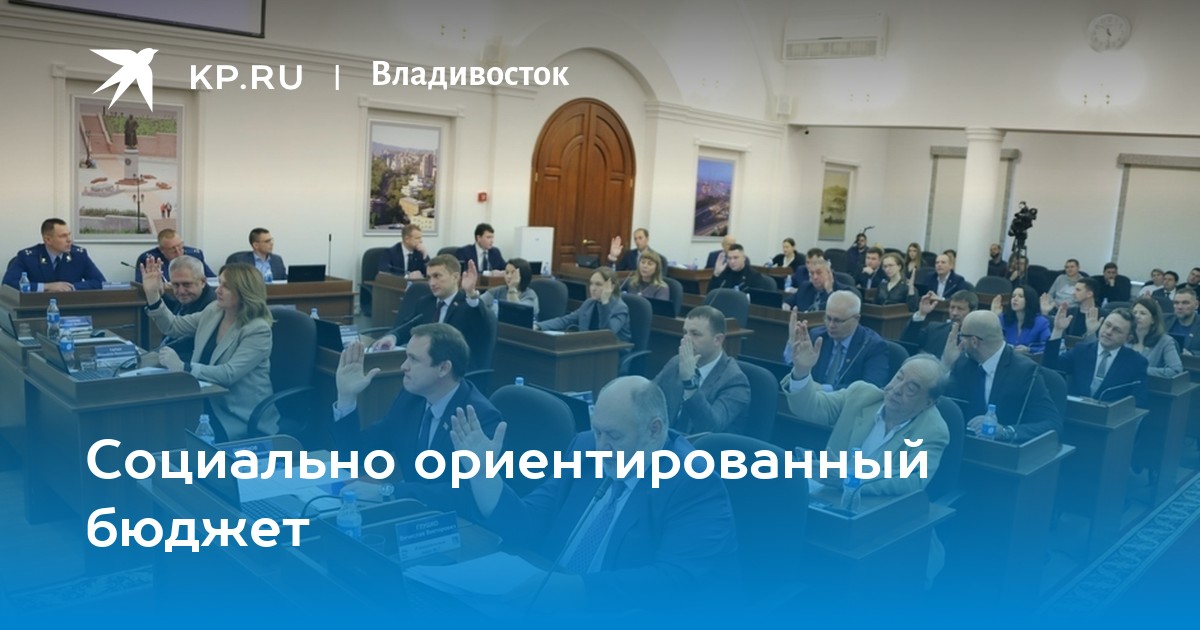 KP.RU | Владивосток

Социально ориентированный бюджет